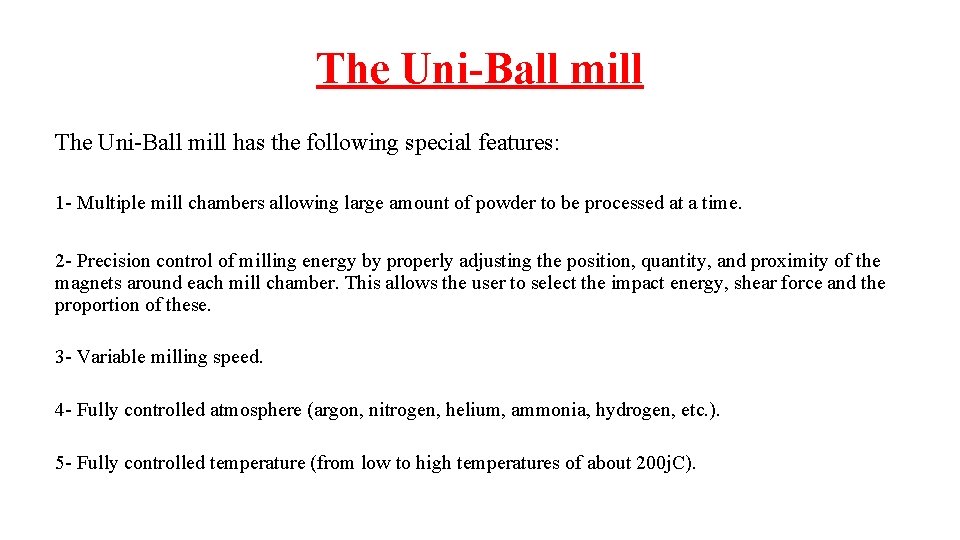 The Uni-Ball mill

The Uni-Ball mill has the following special features:

1- Multiple mill chambers allowing large amount of powder to be processed at a time.

2- Precision control of milling energy by properly adjusting the position, quantity, and proximity of the magnets around each mill chamber. This allows the user to select the impact energy, shear force and the proportion of these.

3- Variable milling speed.

4- Fully controlled atmosphere (argon, nitrogen, helium, ammonia, hydrogen, etc.).

5- Fully controlled temperature (from low to high temperatures of about 200jC).